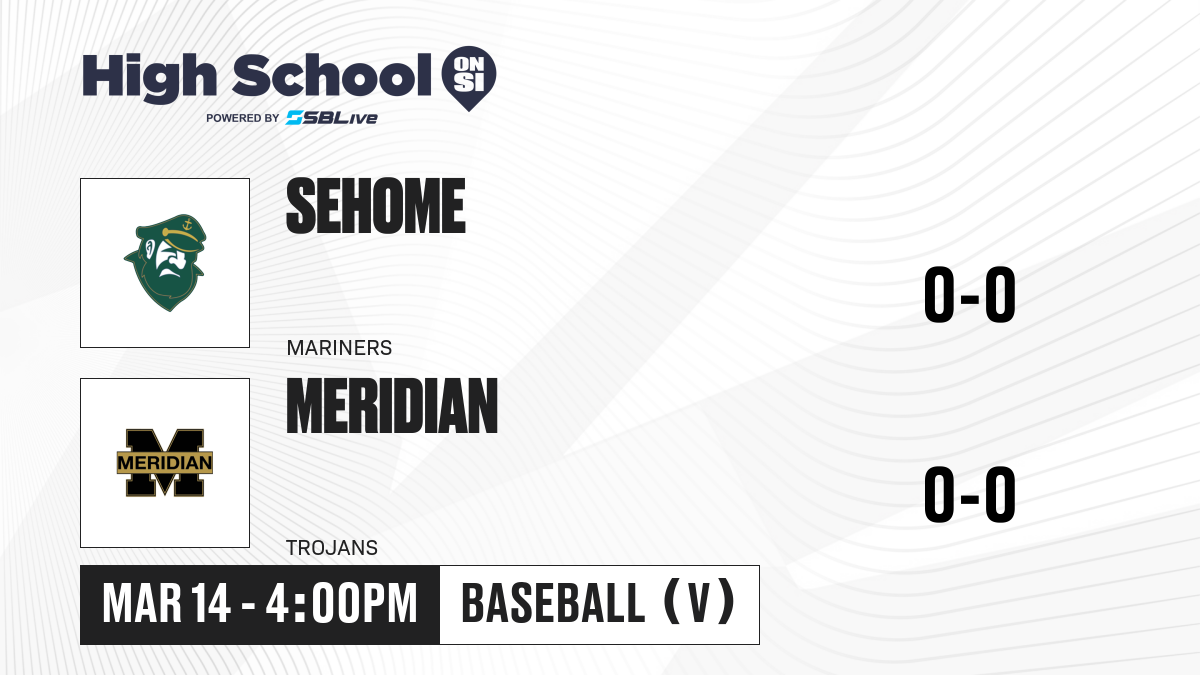 High School ON SI
POWERED BY SBLive

SEHOME
MARINERS
0-0

MERIDIAN
MERIDIAN
TROJANS
0-0

MAR 14 - 4:00PM
BASEBALL (V)